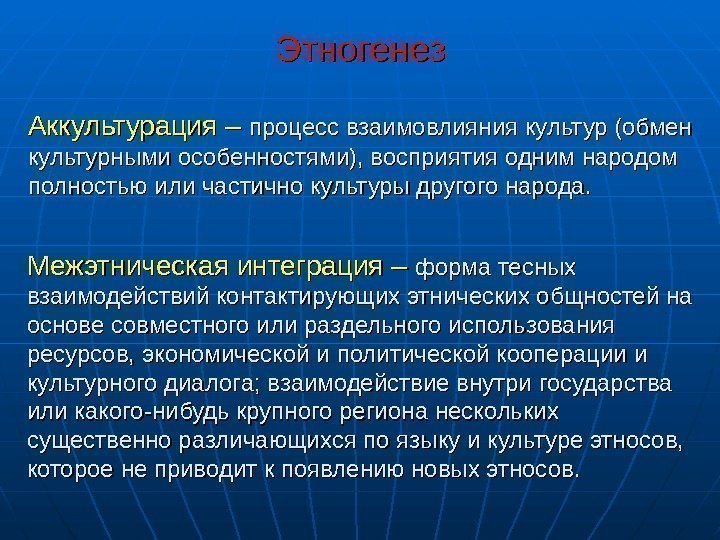 Этногенез

Аккультурация – процесс взаимовлияния культур (обмен культурными особенностями), восприятия одним народом полностью или частично культуры другого народа.

Межэтническая интеграция – форма тесных взаимодействий контактирующих этнических общностей на основе совместного или раздельного использования ресурсов, экономической и политической кооперации и культурного диалога; взаимодействие внутри государства или какого-нибудь крупного региона нескольких существенно различающихся по языку и культуре этносов, которое не приводит к появлению новых этносов.